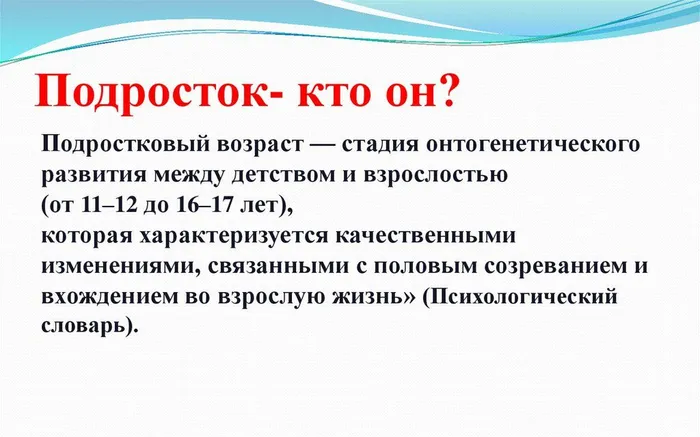 Подросток- кто он?

Подростковый возраст — стадия онтогенетического развития между детством и взрослостью (от 11–12 до 16–17 лет), которая характеризуется качественными изменениями, связанными с половым созреванием и вхождением во взрослую жизнь» (Психологический словарь).